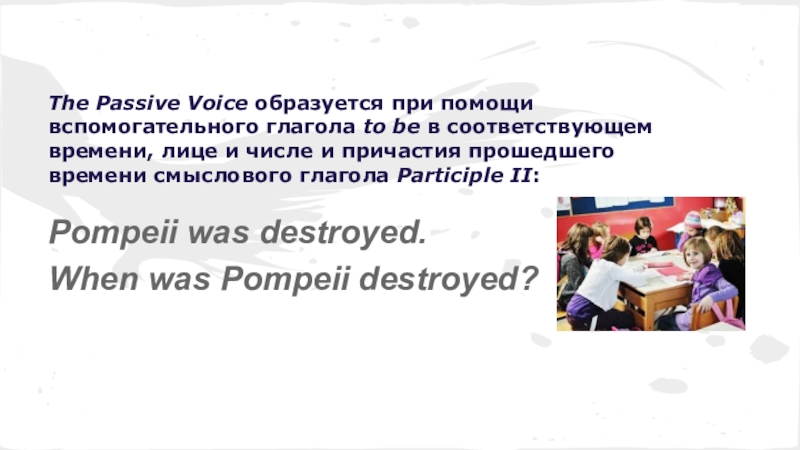 The Passive Voice образуется при помощи вспомогательного глагола to be в соответствующем времени, лице и числе и причастия прошедшего времени смыслового глагола Participle II:

Pompeii was destroyed.
When was Pompeii destroyed?